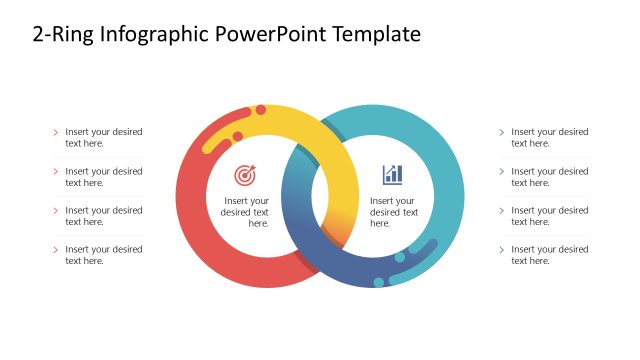 2-Ring Infographic PowerPoint Template

> Insert your desired text here.

> Insert your desired text here.

> Insert your desired text here.

> Insert your desired text here.

Insert your desired text here.

Insert your desired text here.

> Insert your desired text here.

> Insert your desired text here.

> Insert your desired text here.

> Insert your desired text here.